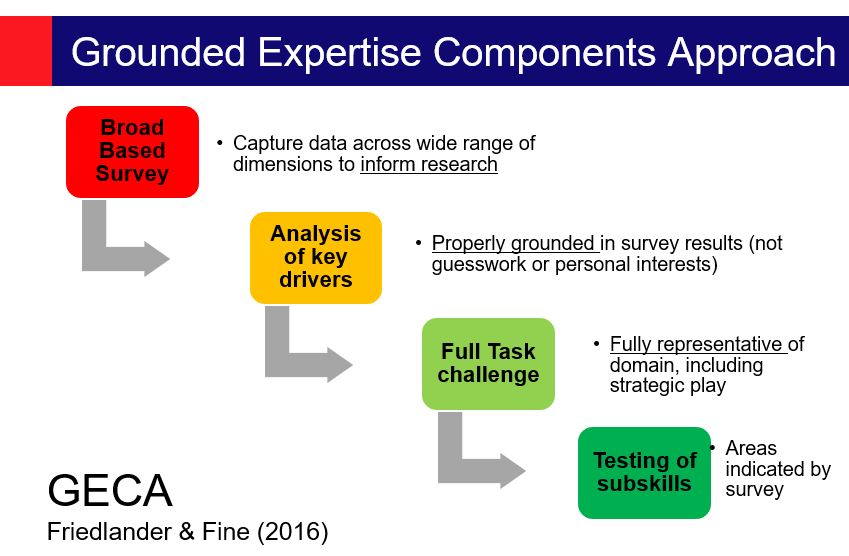 Grounded Expertise Components Approach

Broad Based Survey

• Capture data across wide range of dimensions to inform research

Analysis of key drivers

• Properly grounded in survey results (not guesswork or personal interests)

Full Task challenge

• Fully representative of domain, including strategic play

Testing of subskills

• Areas indicated by survey

GECA

Friedlander & Fine (2016)